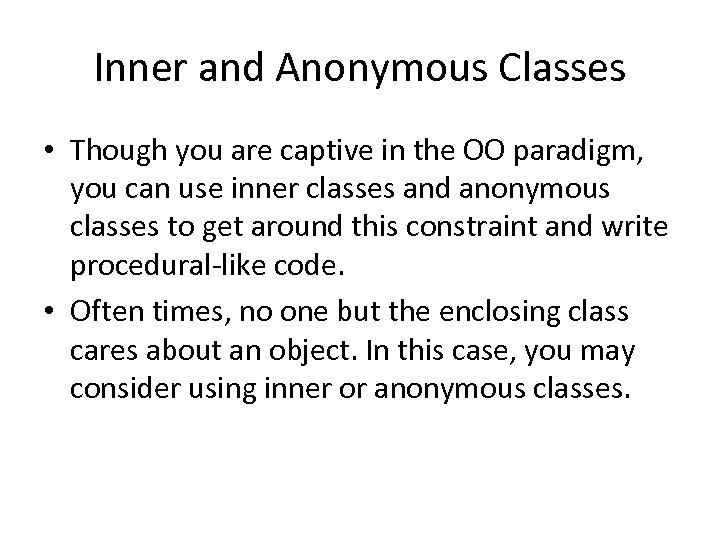 Inner and Anonymous Classes

• Though you are captive in the OO paradigm, you can use inner classes and anonymous classes to get around this constraint and write procedural-like code.

• Often times, no one but the enclosing class cares about an object. In this case, you may consider using inner or anonymous classes.